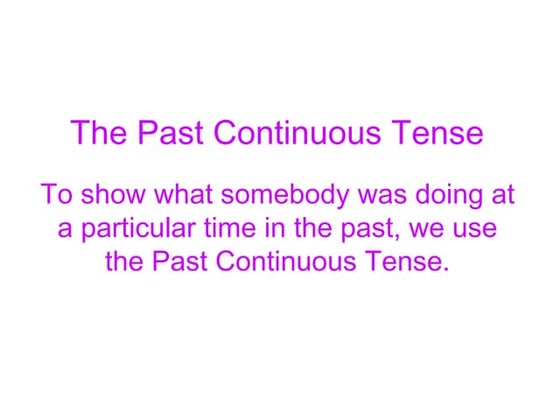 The Past Continuous Tense

To show what somebody was doing at a particular time in the past, we use the Past Continuous Tense.